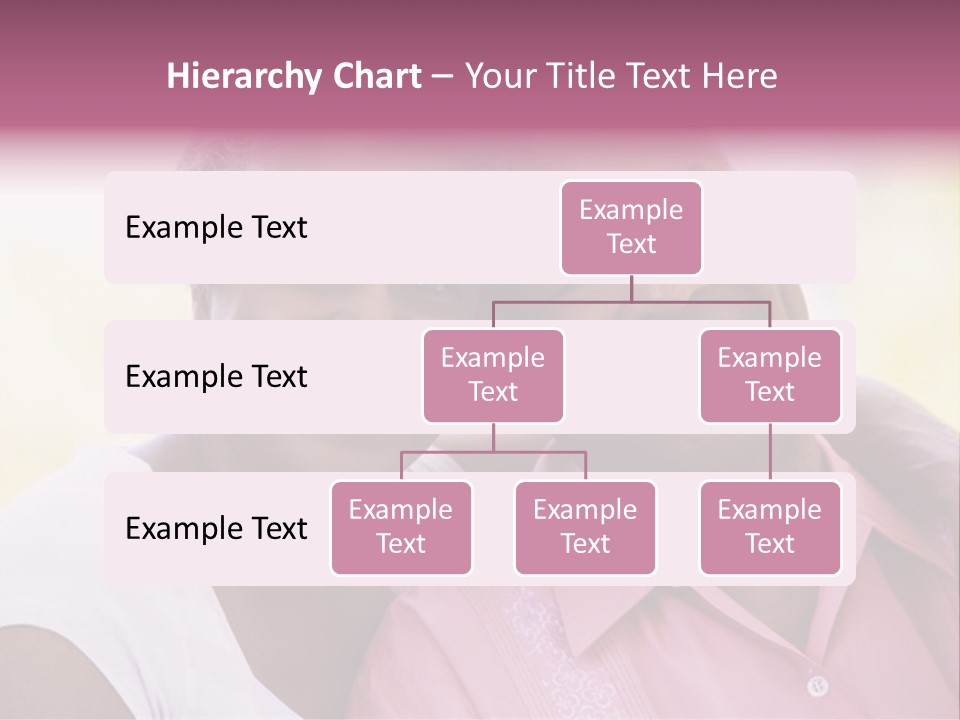 Hierarchy Chart – Your Title Text Here

Example Text

Example Text

Example Text

Example Text

Example Text

Example Text

Example Text

Example Text

Example Text